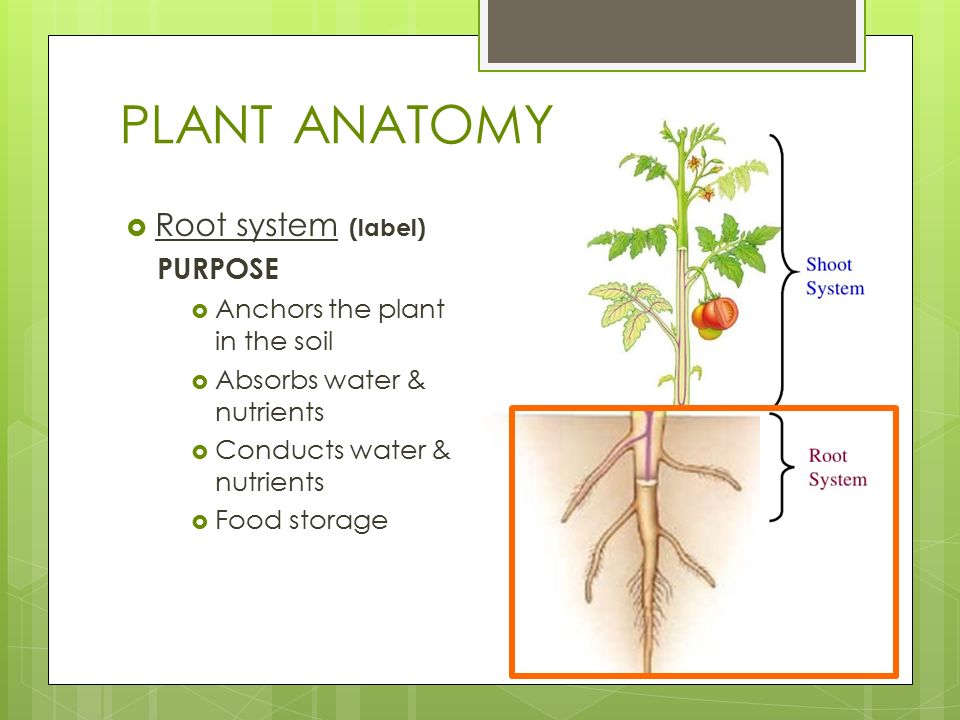 PLANT ANATOMY

Root system (label)

PURPOSE

Anchors the plant in the soil

Absorbs water & nutrients

Conducts water & nutrients

Food storage

Shoot System

Root System